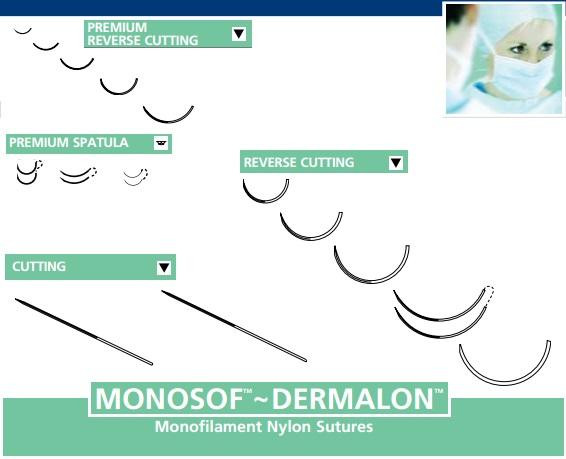 PREMIUM REVERSE CUTTING

PREMIUM SPATULA

REVERSE CUTTING

CUTTING

MONOSOF™~DERMALON™

Monofilament Nylon Sutures